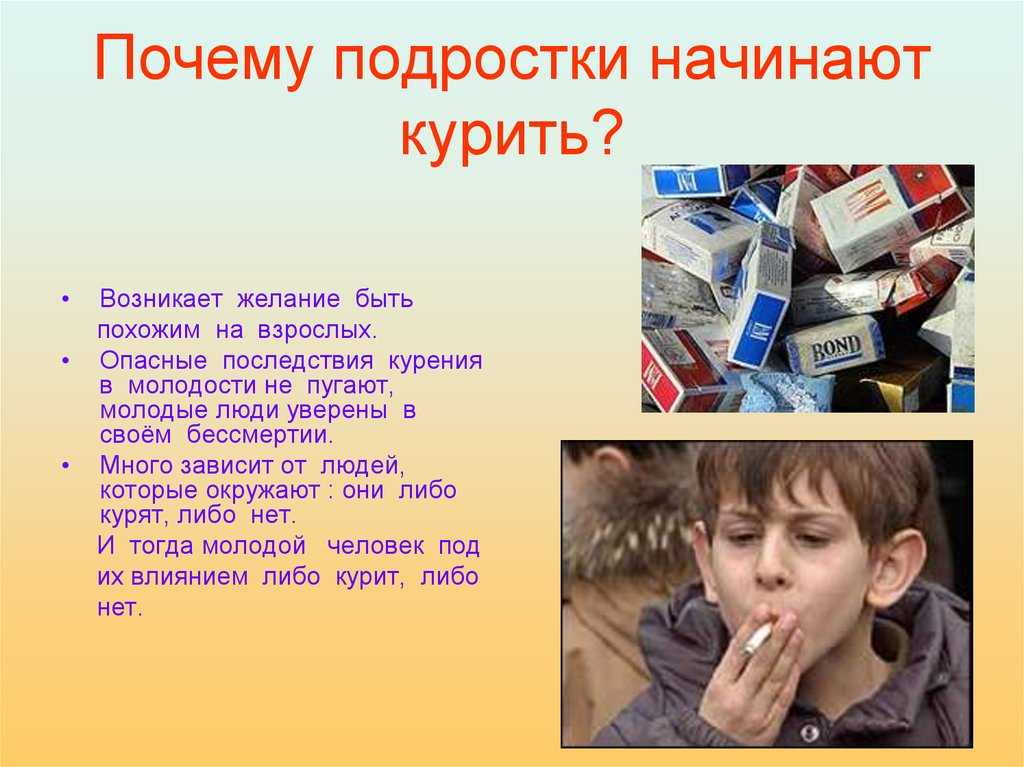 Почему подростки начинают курить?

• Возникает желание быть похожим на взрослых.
• Опасные последствия курения в молодости не пугают, молодые люди уверены в своём бессмертии.
• Много зависит от людей, которые окружают : они либо курят, либо нет.
И тогда молодой человек под их влиянием либо курит, либо нет.

BOND